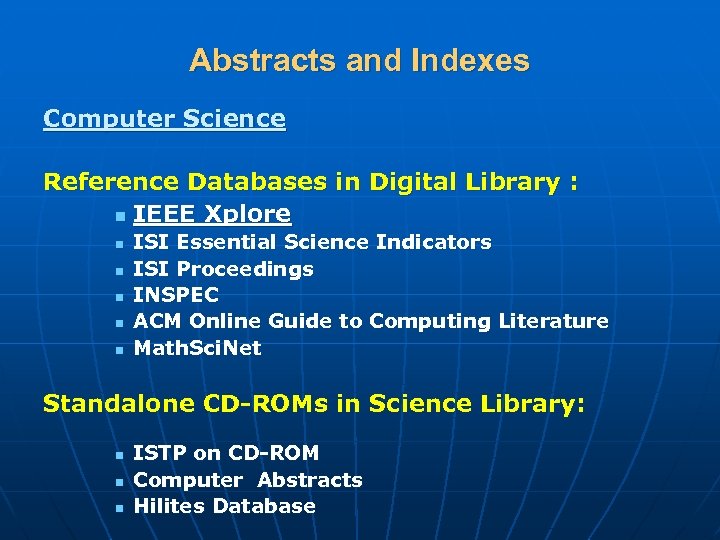 Abstracts and Indexes

Computer Science

Reference Databases in Digital Library :

- IEEE Xplore
- ISI Essential Science Indicators
- ISI Proceedings
- INSPEC
- ACM Online Guide to Computing Literature
- MathSciNet

Standalone CD-ROMs in Science Library:

- ISTP on CD-ROM
- Computer Abstracts
- Hilites Database